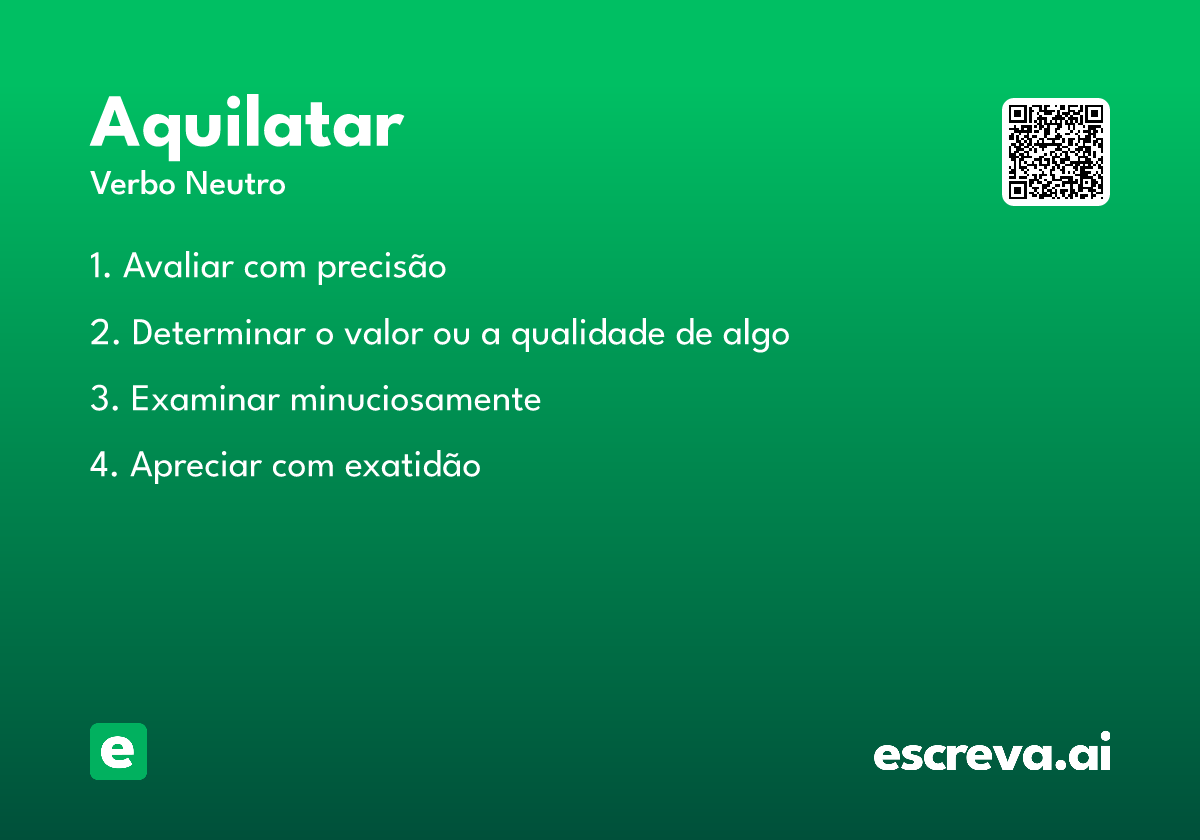 Aquilatar
Verbo Neutro

1. Avaliar com precisão

2. Determinar o valor ou a qualidade de algo

3. Examinar minuciosamente

4. Apreciar com exatidão

e

escreva.ai